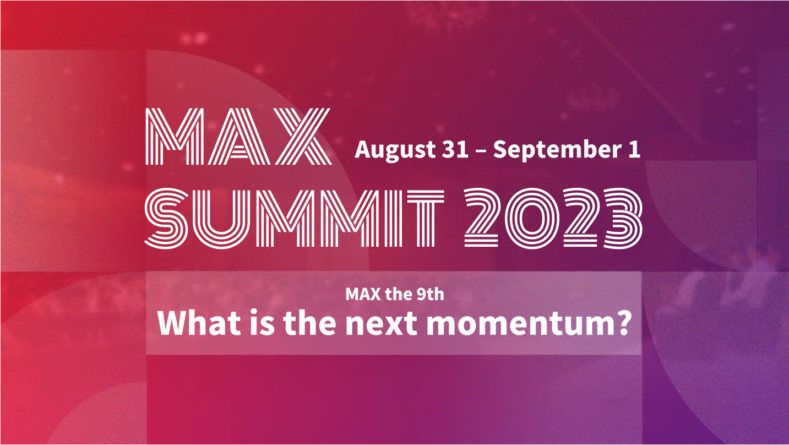 MAX August 31 – September 1
SUMMIT 2023

MAX the 9th
What is the next momentum?